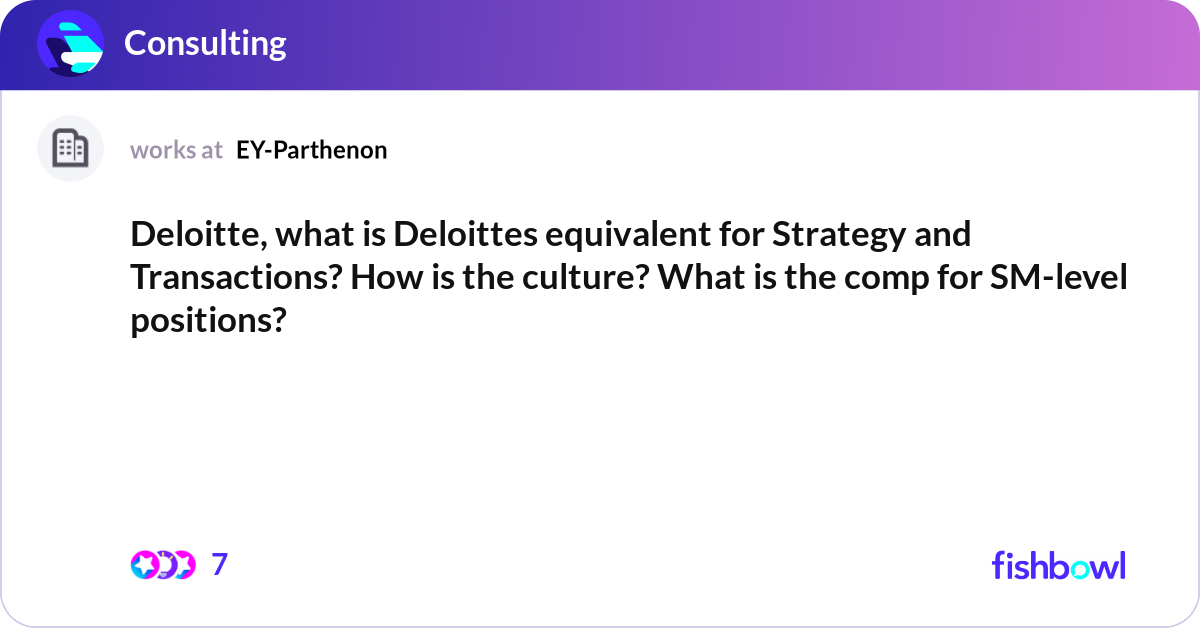 Consulting

works at EY-Parthenon

Deloitte, what is Deloittes equivalent for Strategy and Transactions? How is the culture? What is the comp for SM-level positions?

7

fishbowl